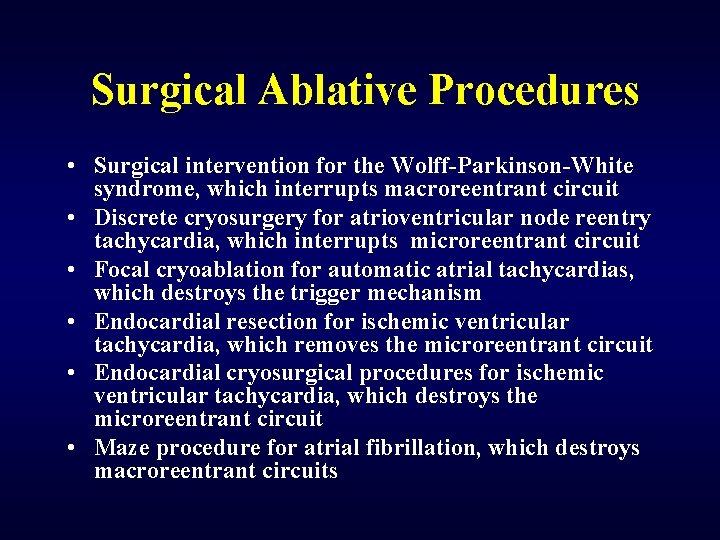 Surgical Ablative Procedures

• Surgical intervention for the Wolff-Parkinson-White syndrome, which interrupts macroreentrant circuit
• Discrete cryosurgery for atrioventricular node reentry tachycardia, which interrupts microreentrant circuit
• Focal cryoablation for automatic atrial tachycardias, which destroys the trigger mechanism
• Endocardial resection for ischemic ventricular tachycardia, which removes the microreentrant circuit
• Endocardial cryosurgical procedures for ischemic ventricular tachycardia, which destroys the microreentrant circuit
• Maze procedure for atrial fibrillation, which destroys macroreentrant circuits